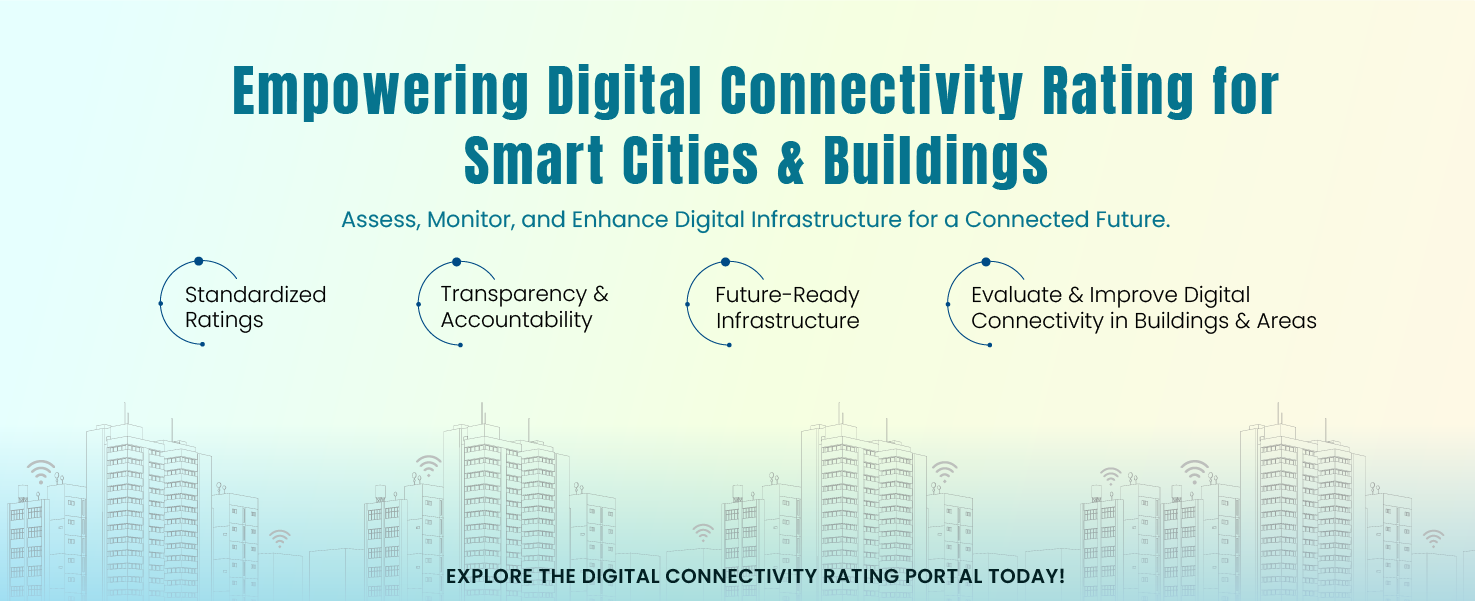 Empowering Digital Connectivity Rating for Smart Cities & Buildings

Assess, Monitor, and Enhance Digital Infrastructure for a Connected Future.

Standardized Ratings

Transparency & Accountability

Future-Ready Infrastructure

Evaluate & Improve Digital Connectivity in Buildings & Areas

EXPLORE THE DIGITAL CONNECTIVITY RATING PORTAL TODAY!